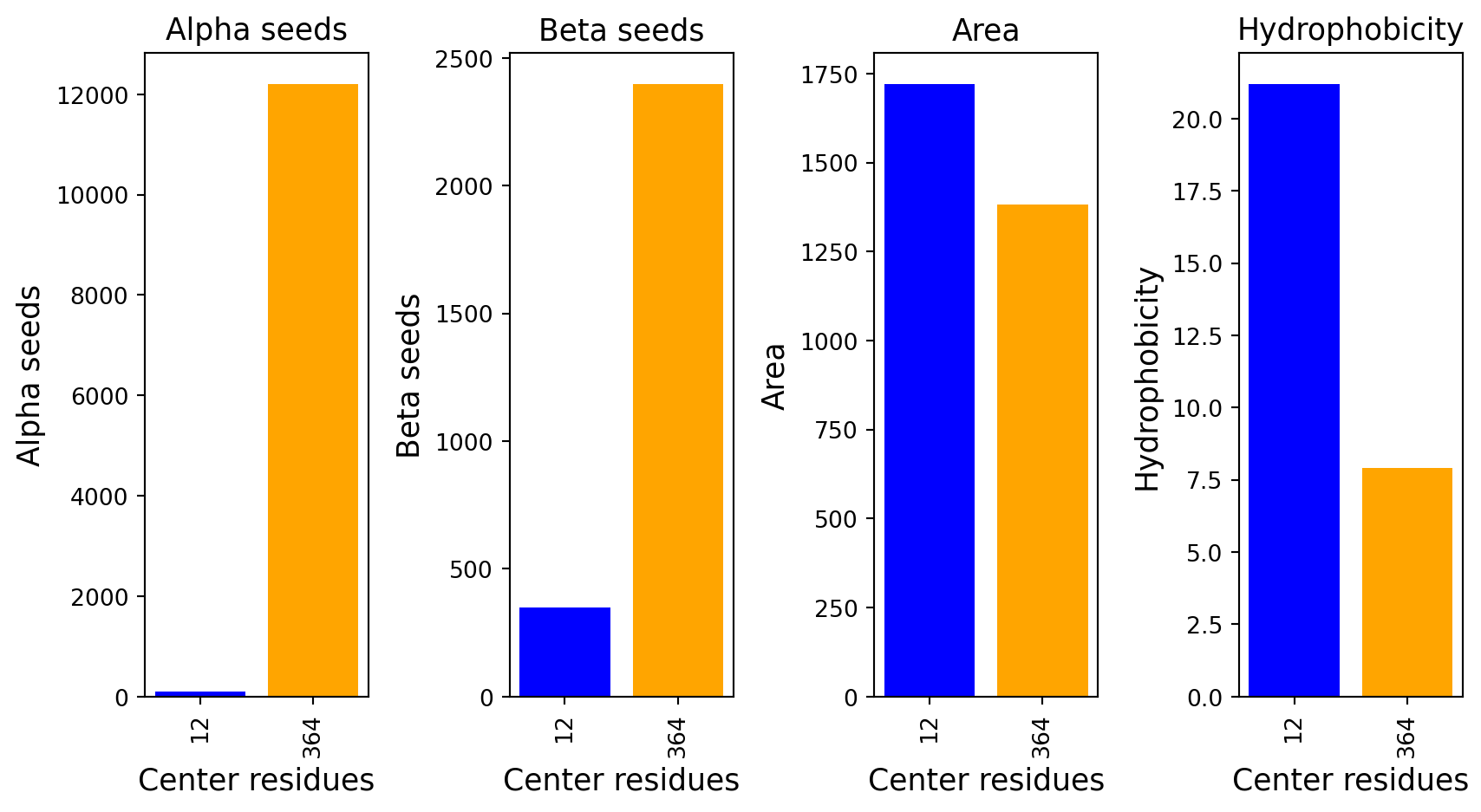 Alpha seeds

Alpha seeds

12000
10000
8000
6000
4000
2000
0

12
364

Center residues

Beta seeds

Beta seeds

2500
2000
1500
1000
500
0

12
364

Center residues

Area

Area

1750
1500
1250
1000
750
500
250
0

12
364

Center residues

Hydrophobicity

Hydrophobicity

20.0
17.5
15.0
12.5
10.0
7.5
5.0
2.5
0.0

12
364

Center residues